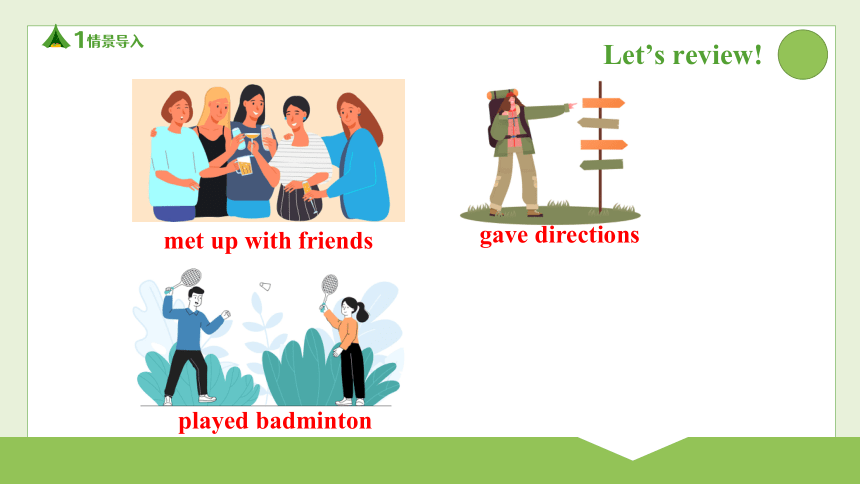 1情景导入

Let’s review!

met up with friends

gave directions

played badminton